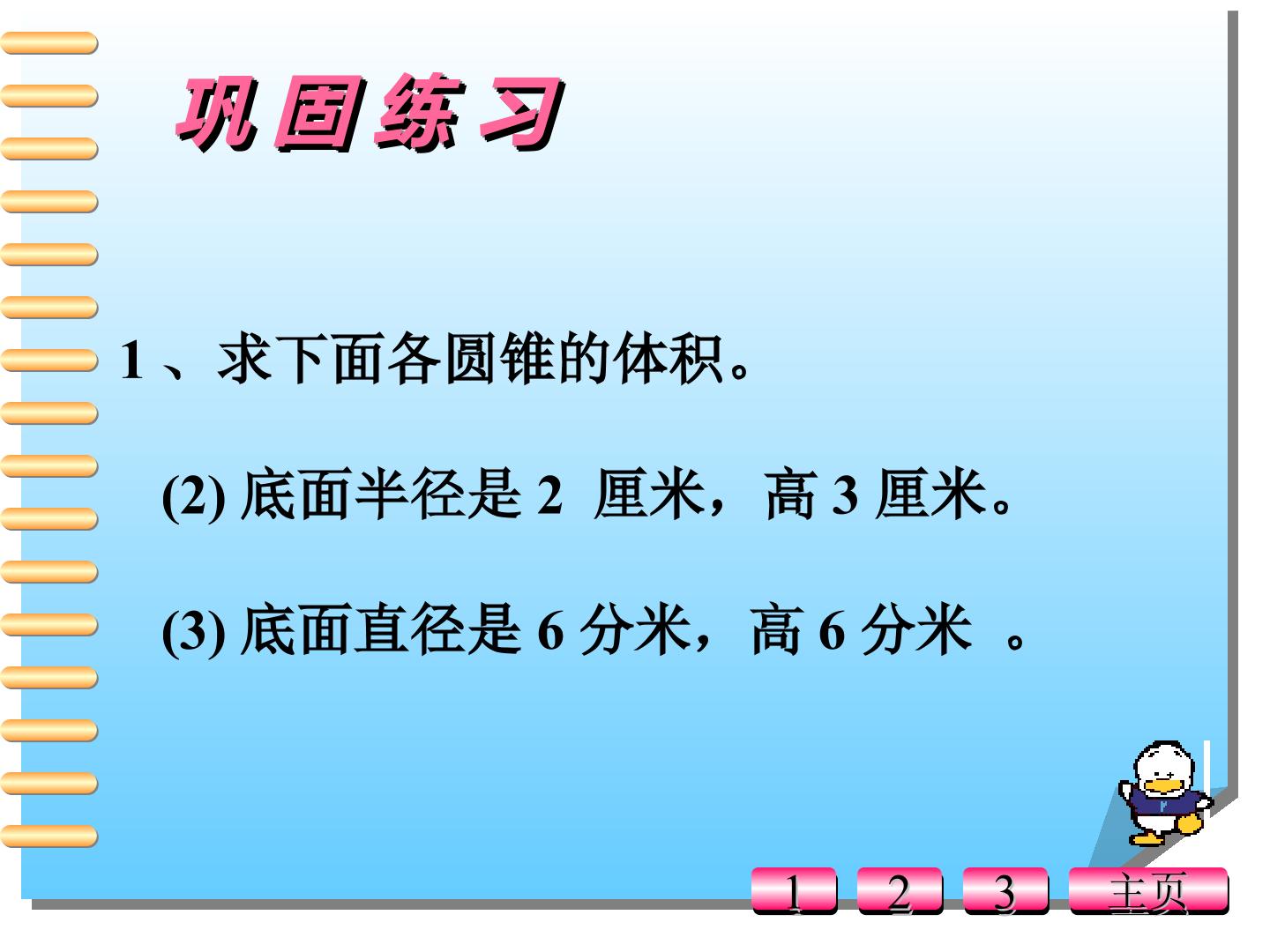 巩固练习

1、求下面各圆锥的体积。

(2)底面半径是2厘米，高3厘米。

(3)底面直径是6分米，高6分米。

1 2 3 主页